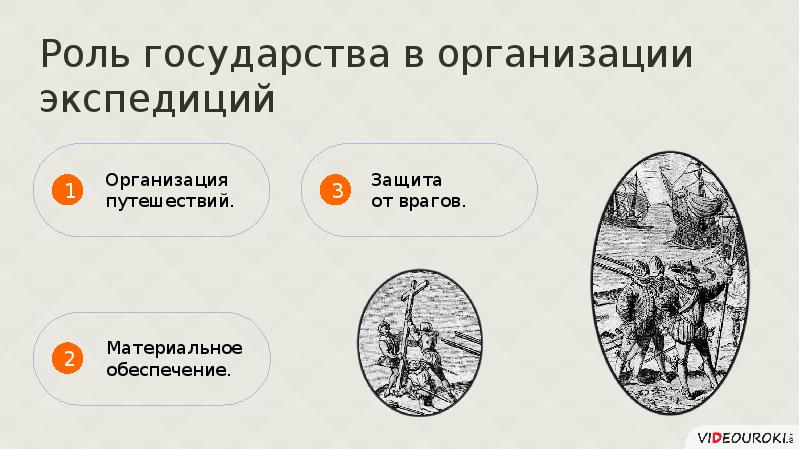 Роль государства в организации экспедиций

1 Организация путешествий.

3 Защита от врагов.

2 Материальное обеспечение.

VIDEOUROKI